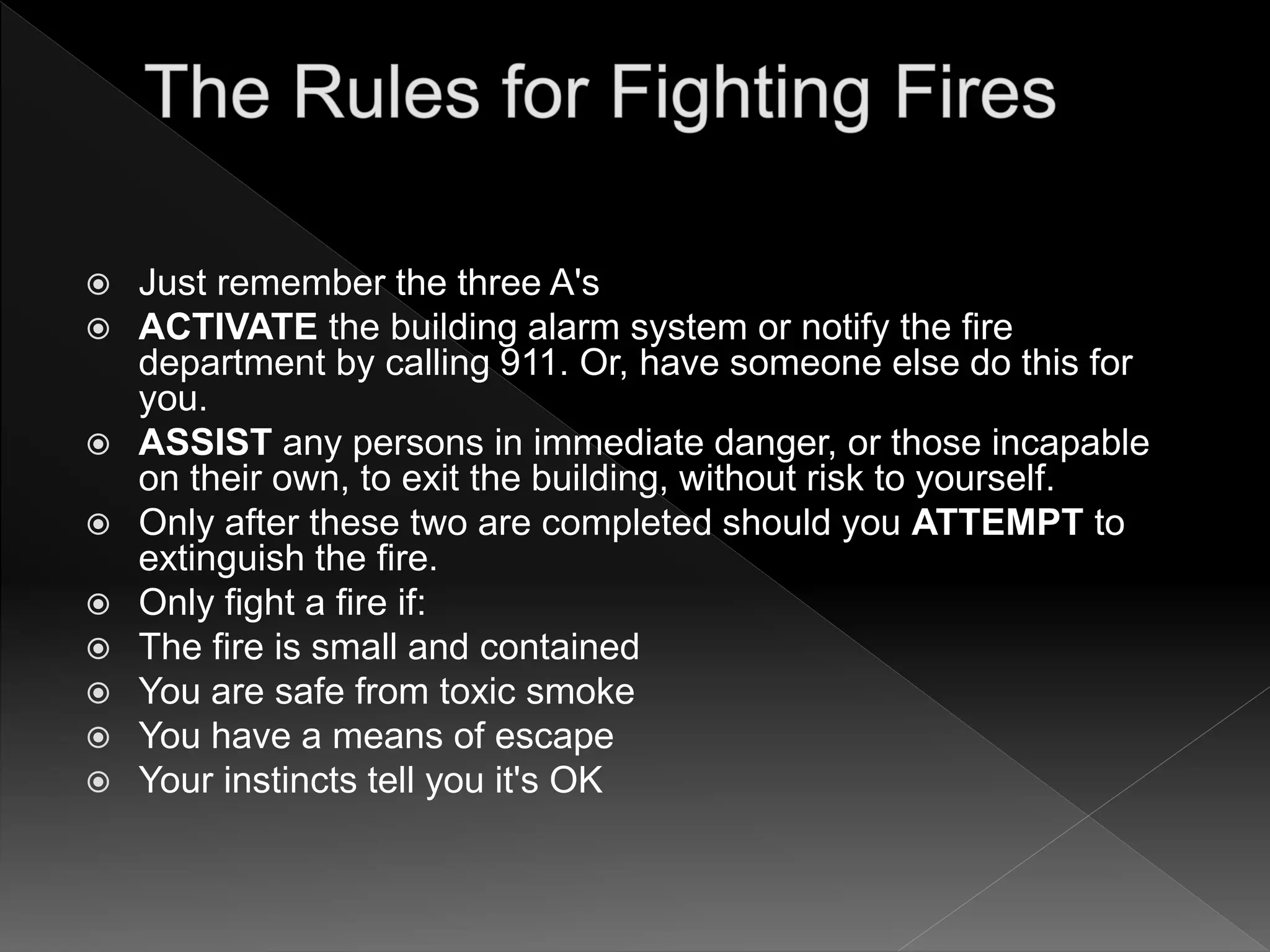 The Rules for Fighting Fires

Just remember the three A's

ACTIVATE the building alarm system or notify the fire department by calling 911. Or, have someone else do this for you.

ASSIST any persons in immediate danger, or those incapable on their own, to exit the building, without risk to yourself.

Only after these two are completed should you ATTEMPT to extinguish the fire.

Only fight a fire if:

The fire is small and contained

You are safe from toxic smoke

You have a means of escape

Your instincts tell you it's OK